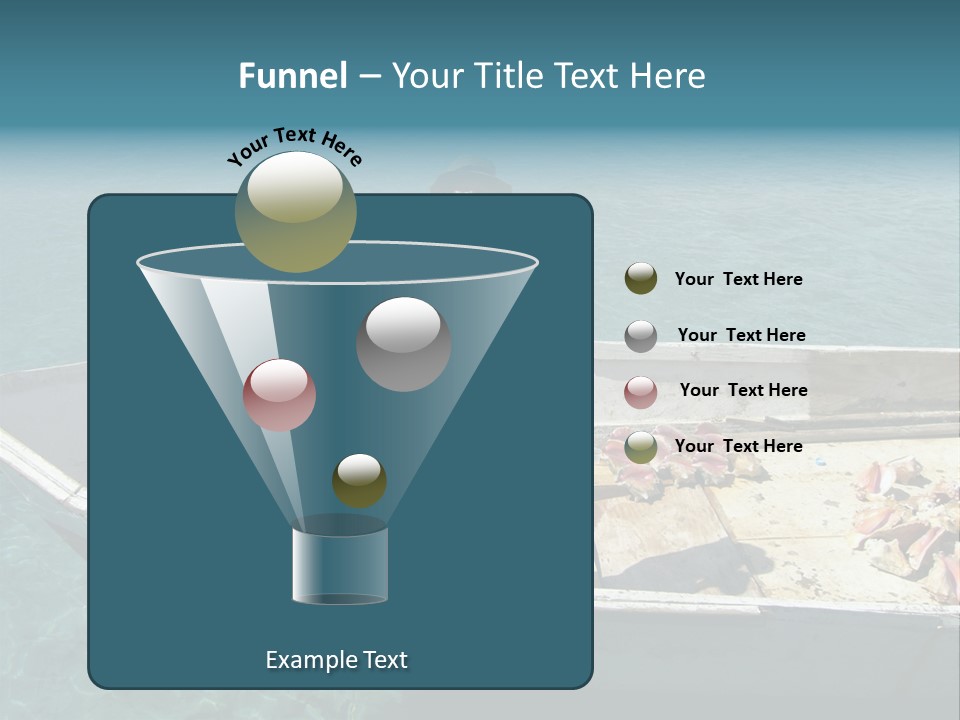 Funnel – Your Title Text Here

Your Text Here

Example Text

Your Text Here

Your Text Here

Your Text Here

Your Text Here